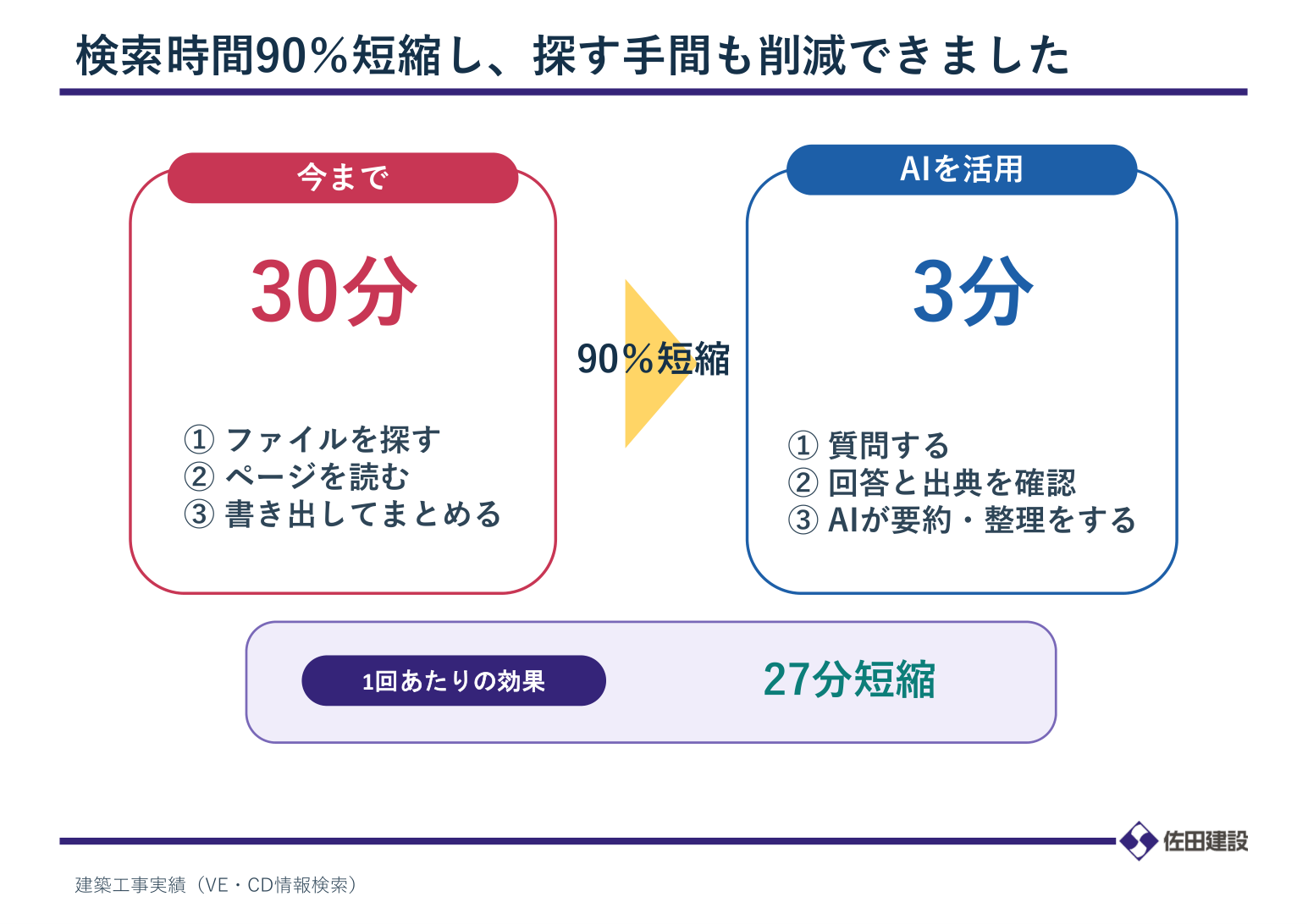 検索時間90%短縮し、探す手間も削減できました

今まで

30分

① ファイルを探す
② ページを読む
③ 書き出してまとめる

90%短縮

AIを活用

3分

① 質問する
② 回答と出典を確認
③ AIが要約・整理をする

1回あたりの効果

27分短縮

佐田建設

建築工事実績（VE・CD情報検索）